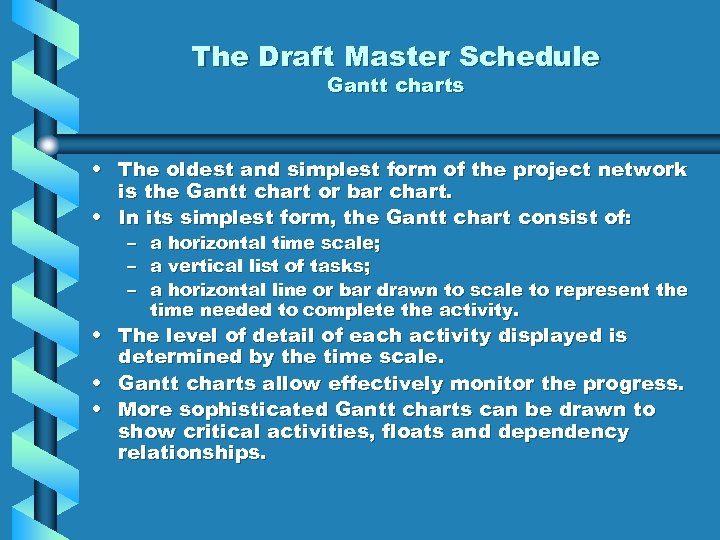 The Draft Master Schedule
Gantt charts

• The oldest and simplest form of the project network is the Gantt chart or bar chart.
• In its simplest form, the Gantt chart consist of:
– a horizontal time scale;
– a vertical list of tasks;
– a horizontal line or bar drawn to scale to represent the time needed to complete the activity.
• The level of detail of each activity displayed is determined by the time scale.
• Gantt charts allow effectively monitor the progress.
• More sophisticated Gantt charts can be drawn to show critical activities, floats and dependency relationships.